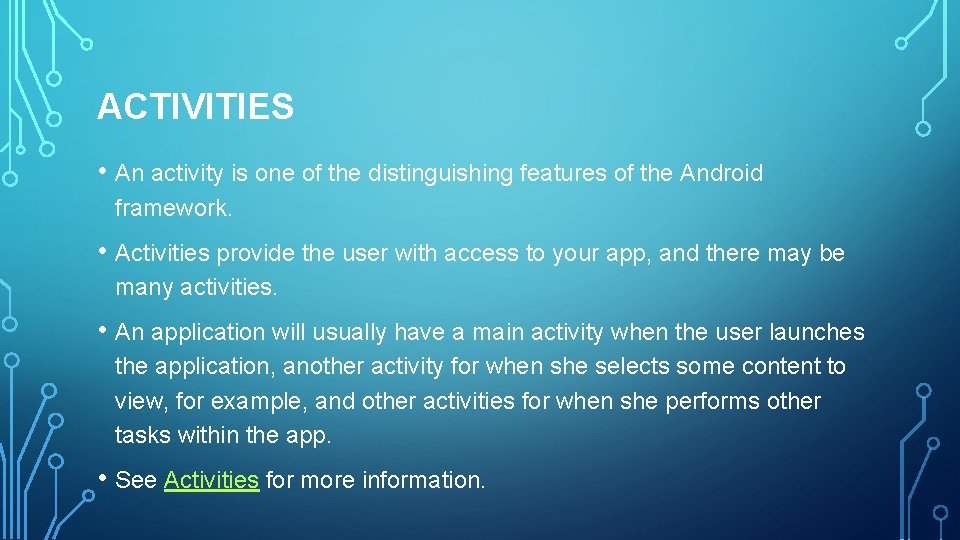 ACTIVITIES

• An activity is one of the distinguishing features of the Android framework.

• Activities provide the user with access to your app, and there may be many activities.

• An application will usually have a main activity when the user launches the application, another activity for when she selects some content to view, for example, and other activities for when she performs other tasks within the app.

• See Activities for more information.